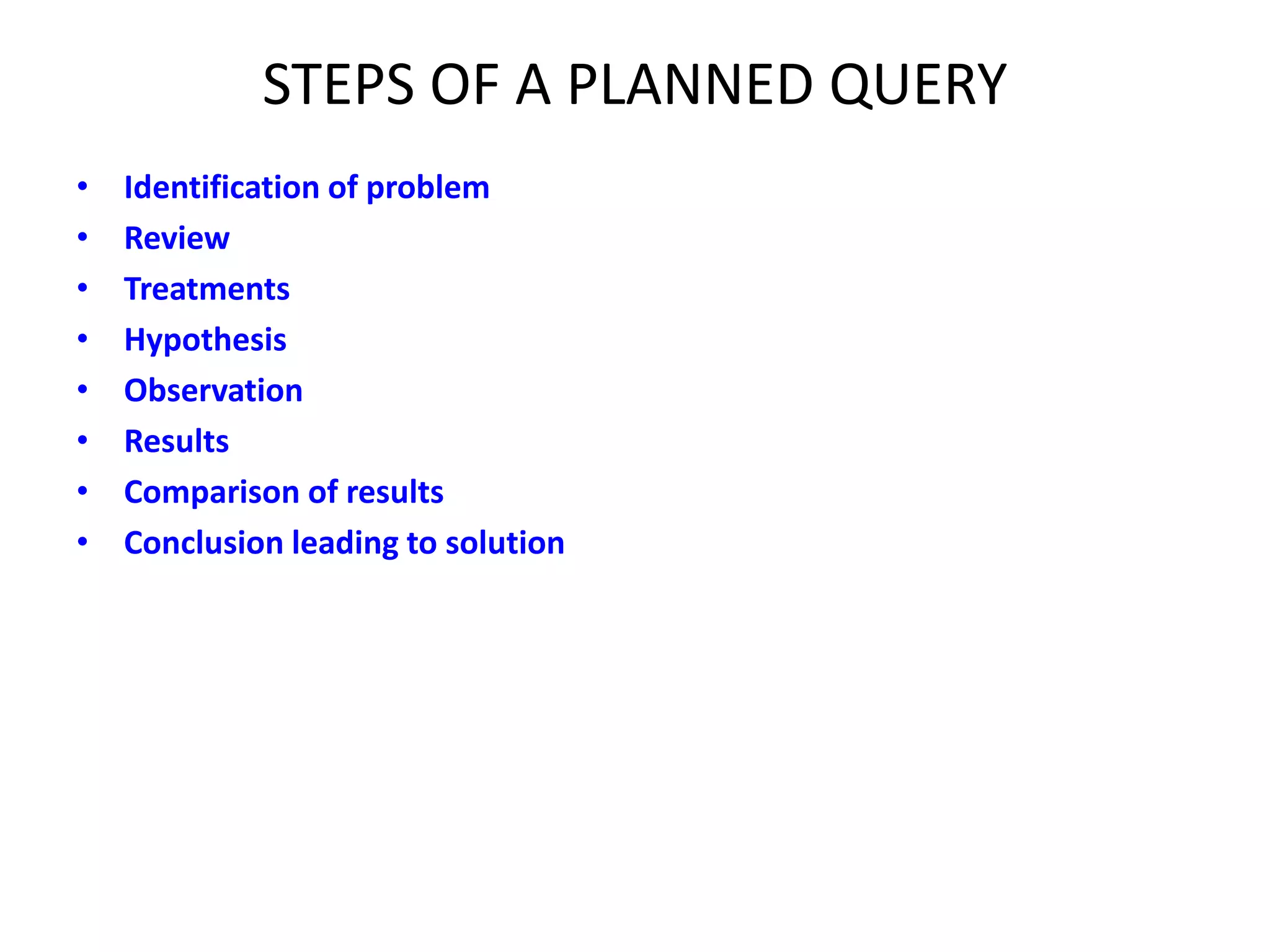 STEPS OF A PLANNED QUERY

• Identification of problem
• Review
• Treatments
• Hypothesis
• Observation
• Results
• Comparison of results
• Conclusion leading to solution